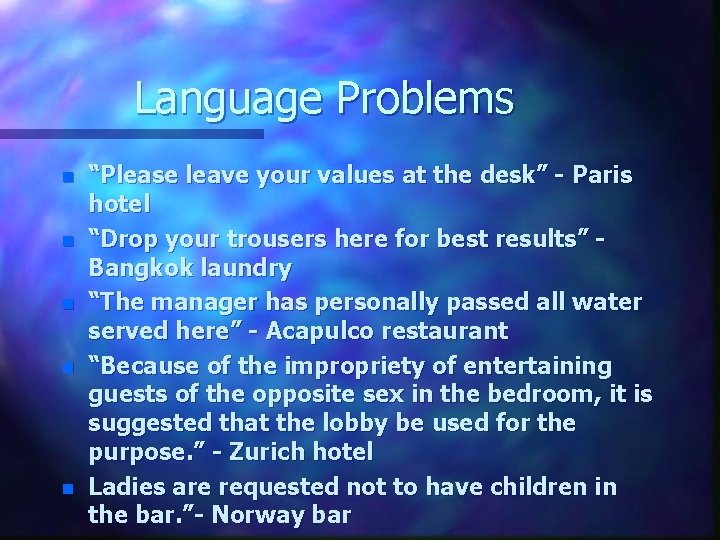 Language Problems

- “Please leave your values at the desk” - Paris hotel
- “Drop your trousers here for best results” - Bangkok laundry
- “The manager has personally passed all water served here” - Acapulco restaurant
- “Because of the impropriety of entertaining guests of the opposite sex in the bedroom, it is suggested that the lobby be used for the purpose.” - Zurich hotel
- Ladies are requested not to have children in the bar.”- Norway bar